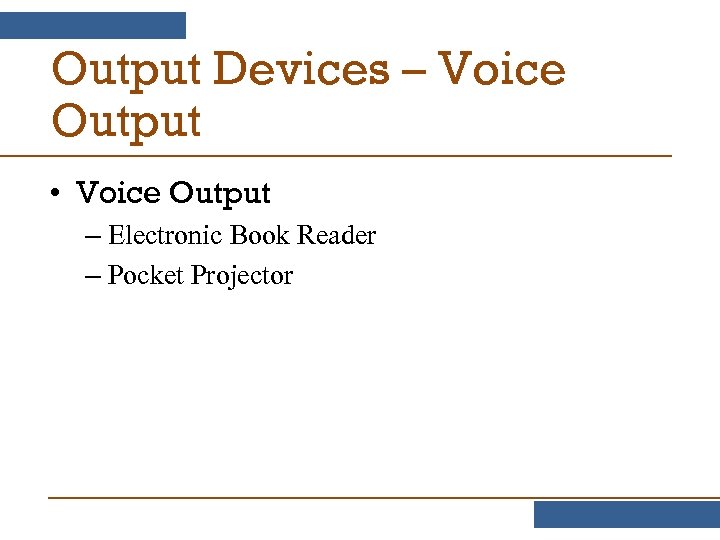 Output Devices – Voice Output

• Voice Output
– Electronic Book Reader
– Pocket Projector